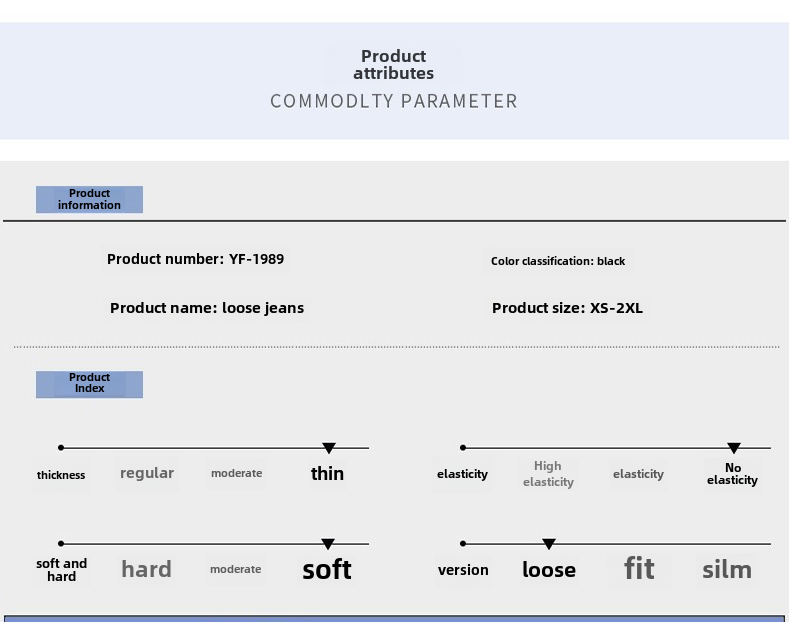 Product attributes
COMMODLTY PARAMETER

Product information

Product number: YF-1989

Color classification: black

Product name: loose jeans

Product size: XS-2XL

Product Index

thickness regular moderate thin

elasticity High elasticity elasticity No elasticity

soft and hard hard moderate soft

version loose fit silm